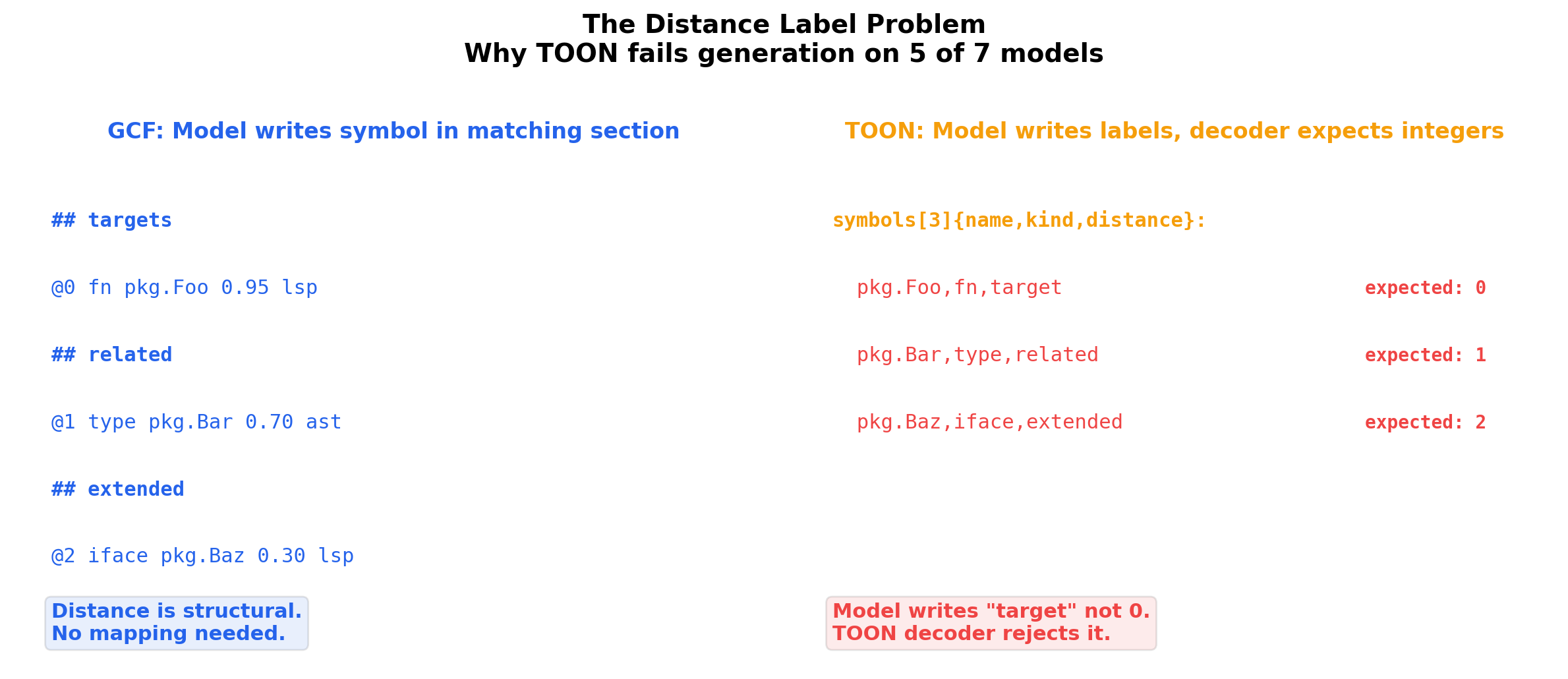 The Distance Label Problem
Why TOON fails generation on 5 of 7 models

GCF: Model writes symbol in matching section

## targets

@0 fn pkg.Foo 0.95 lsp

## related

@1 type pkg.Bar 0.70 ast

## extended

@2 iface pkg.Baz 0.30 lsp

Distance is structural.
No mapping needed.

TOON: Model writes labels, decoder expects integers

symbols[3]{name,kind,distance}:

pkg.Foo,fn,target expected: 0

pkg.Bar,type,related expected: 1

pkg.Baz,iface,extended expected: 2

Model writes "target" not 0.
TOON decoder rejects it.